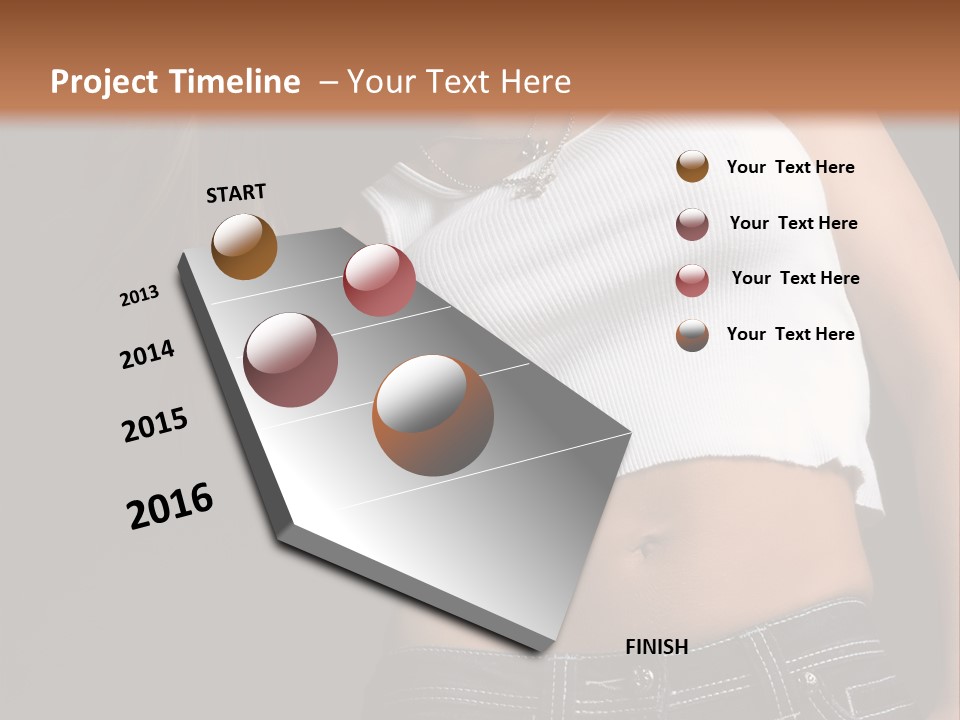 Project Timeline – Your Text Here

START

2013

2014

2015

2016

FINISH

Your Text Here

Your Text Here

Your Text Here

Your Text Here